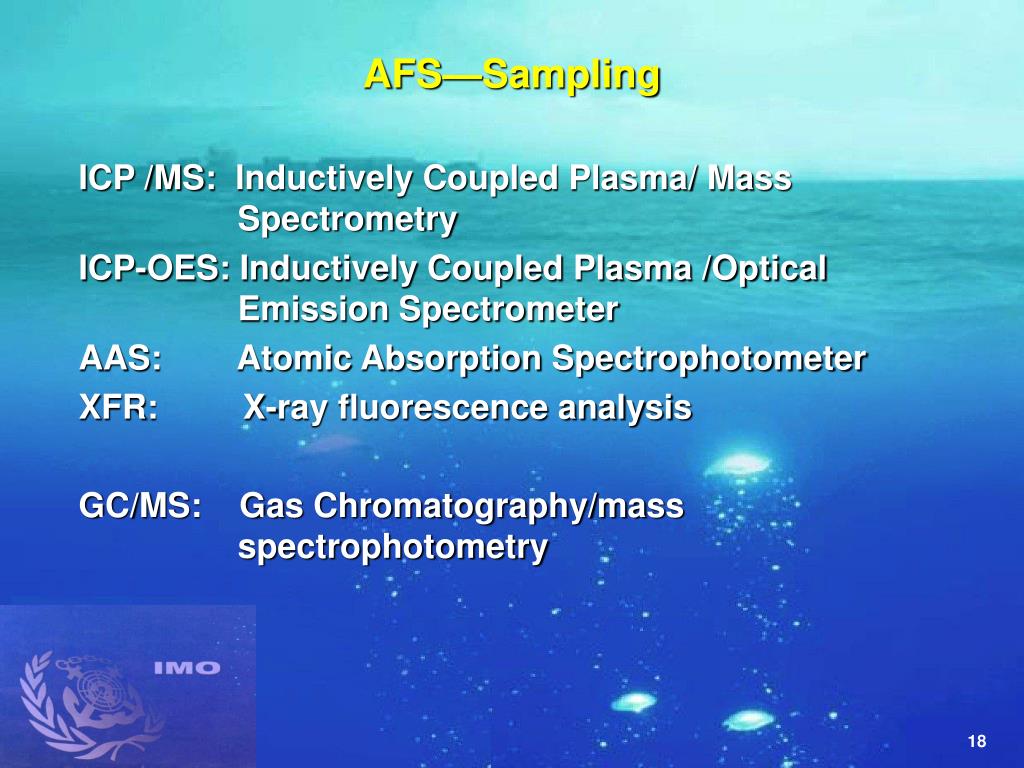 AFS—Sampling

ICP /MS: Inductively Coupled Plasma/ Mass Spectrometry
ICP-OES: Inductively Coupled Plasma /Optical Emission Spectrometer
AAS: Atomic Absorption Spectrophotometer
XFR: X-ray fluorescence analysis

GC/MS: Gas Chromatography/mass spectrophotometry

IMO

18